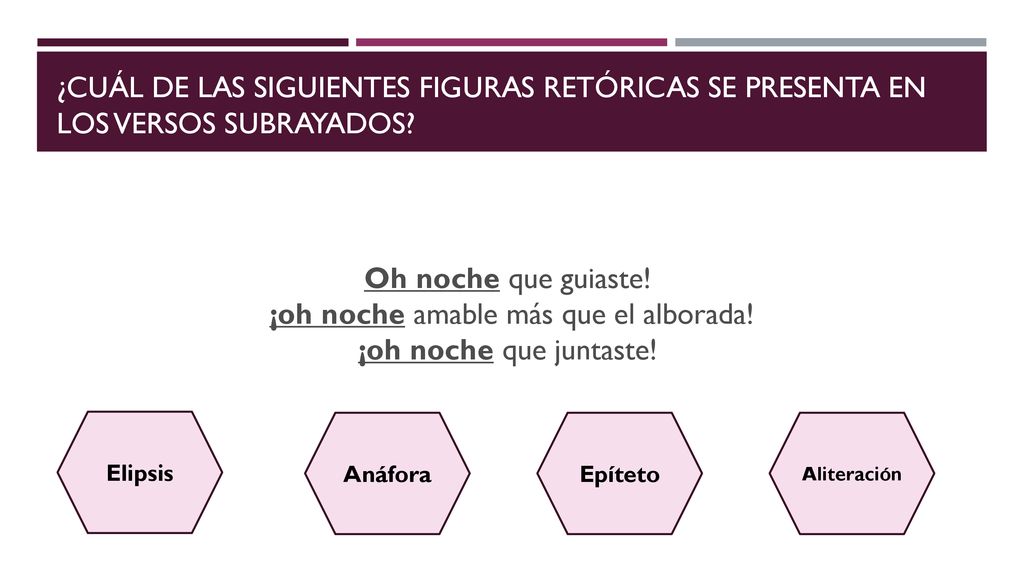 ¿CUÁL DE LAS SIGUIENTES FIGURAS RETÓRICAS SE PRESENTA EN LOS VERSOS SUBRAYADOS?

Oh noche que guiaste!
¡oh noche amable más que el alborada!
¡oh noche que juntaste!

Elipsis

Anáfora

Epíteto

Aliteración